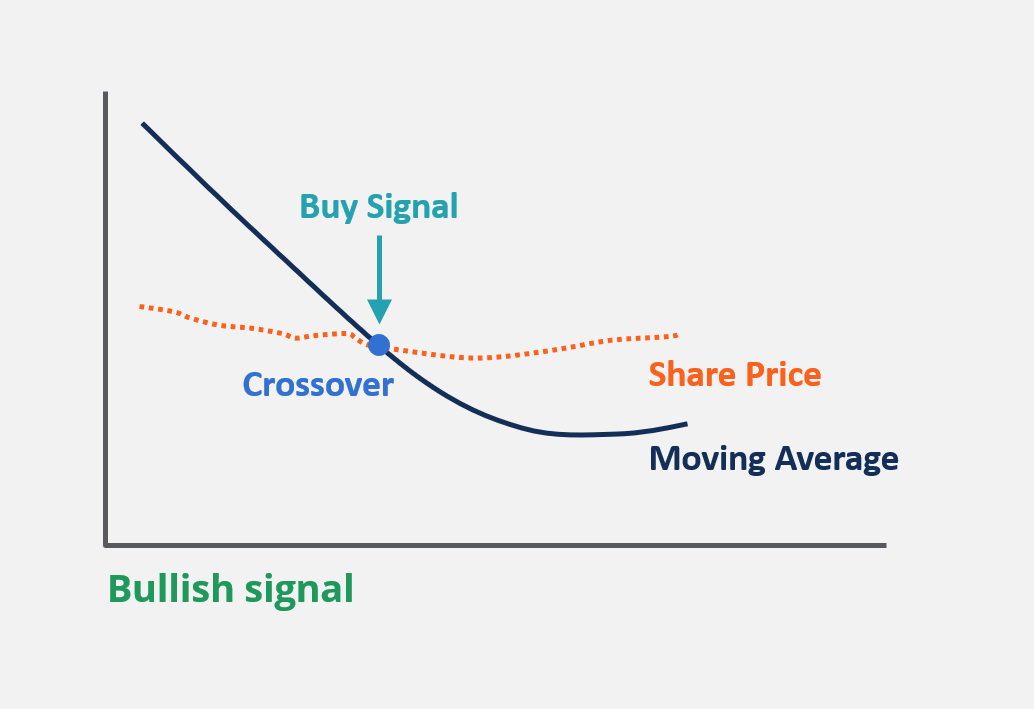 Buy Signal

Crossover

Share Price

Moving Average

Bullish signal